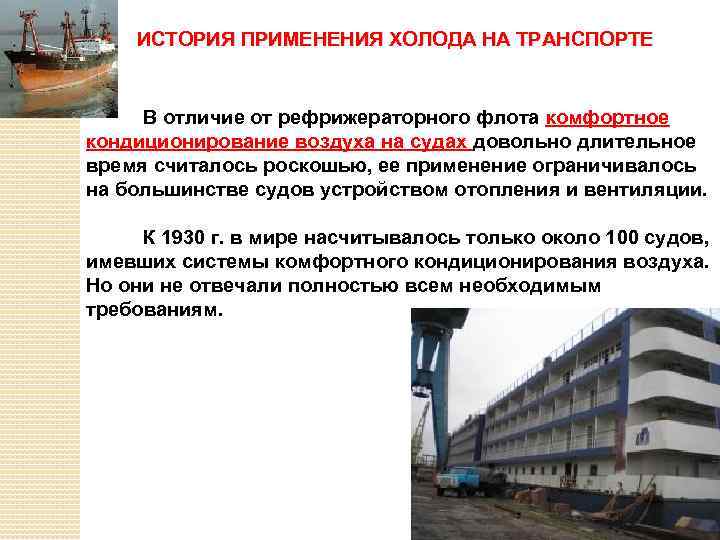 ИСТОРИЯ ПРИМЕНЕНИЯ ХОЛОДА НА ТРАНСПОРТЕ

В отличие от рефрижераторного флота комфортное кондиционирование воздуха на судах довольно длительное время считалось роскошью, ее применение ограничивалось на большинстве судов устройством отопления и вентиляции.

К 1930 г. в мире насчитывалось только около 100 судов, имевших системы комфортного кондиционирования воздуха. Но они не отвечали полностью всем необходимым требованиям.